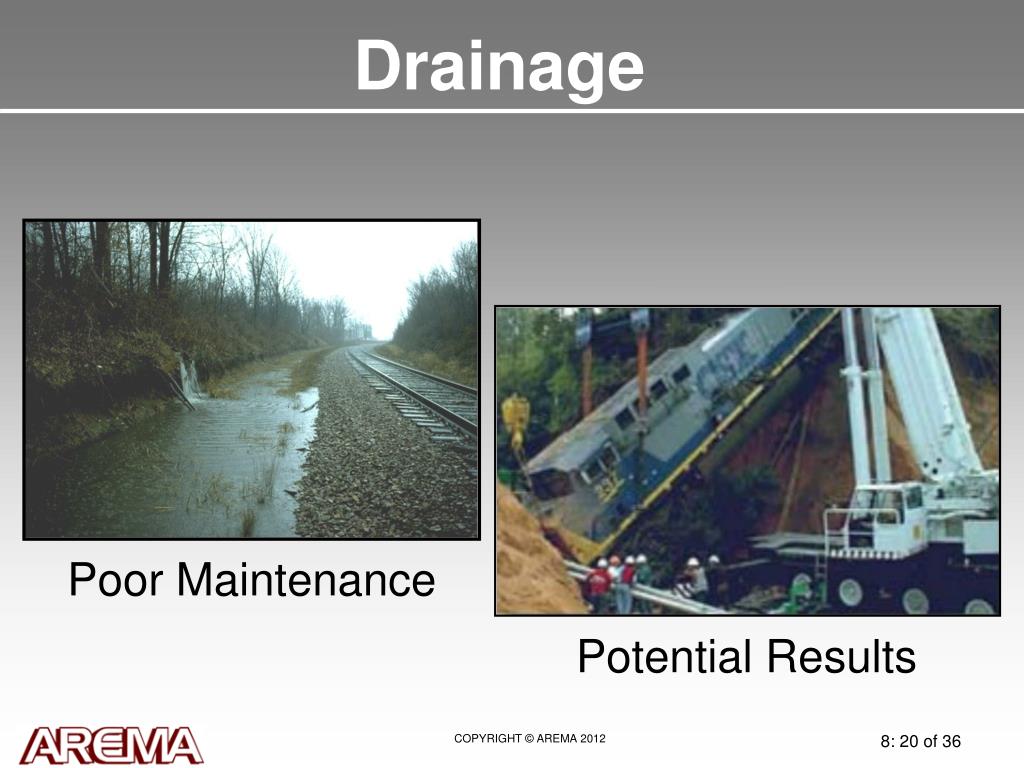 Drainage

Poor Maintenance

Potential Results

AREMA

COPYRIGHT © AREMA 2012

8: 20 of 36